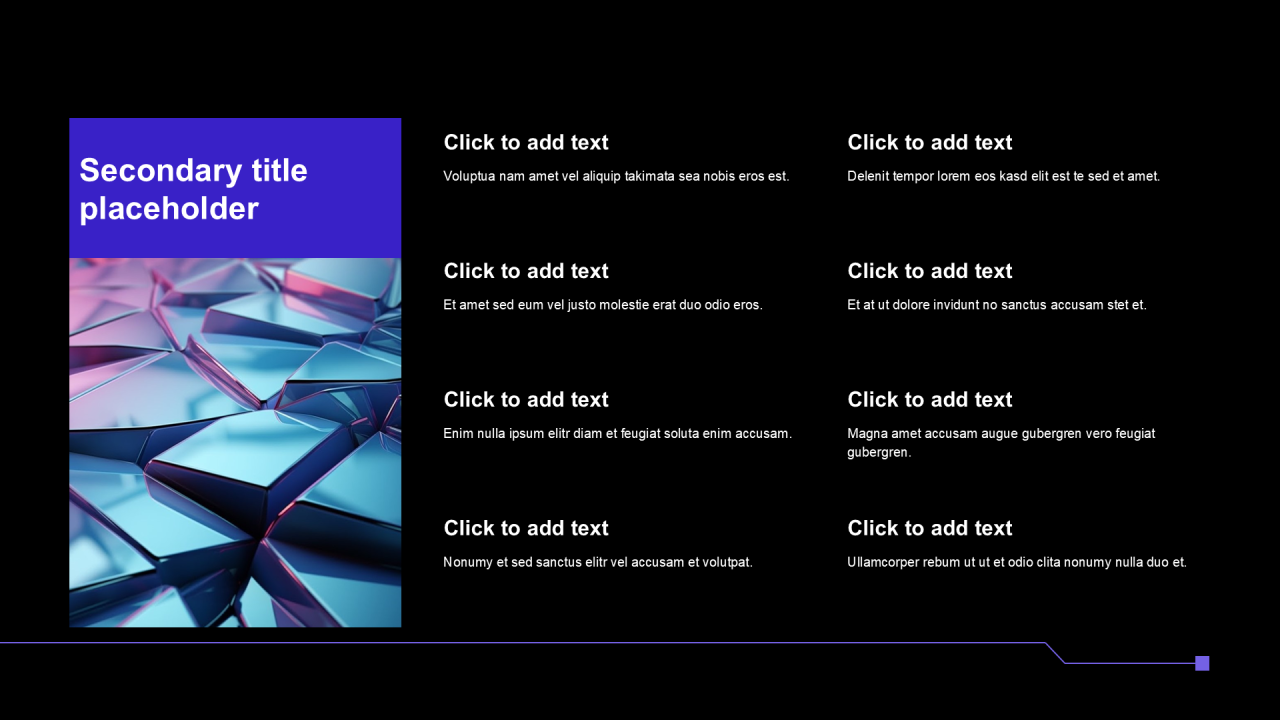 Secondary title placeholder

Click to add text

Voluptua nam amet vel aliquip takimata sea nobis eros est.

Click to add text

Et amet sed eum vel justo molestie erat duo odio eros.

Click to add text

Enim nulla ipsum elitr diam et feugiat soluta enim accusam.

Click to add text

Nonumy et sed sanctus elitr vel accusam et volutpat.

Click to add text

Delenit tempor lorem eos kasd elit est te sed et amet.

Click to add text

Et at ut dolore invidunt no sanctus accusam stet et.

Click to add text

Magna amet accusam augue gubergren vero feugiat gubergren.

Click to add text

Ullamcorper rebum ut ut et odio clita nonumy nulla duo et.